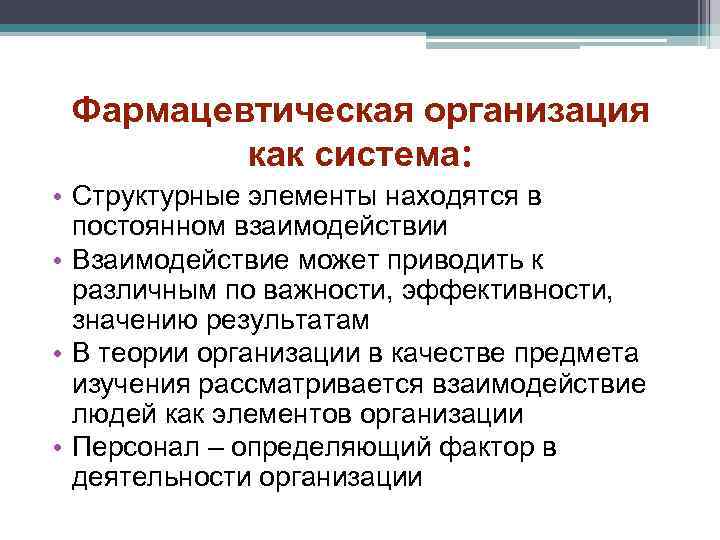 Фармацевтическая организация как система:

• Структурные элементы находятся в постоянном взаимодействии
• Взаимодействие может приводить к различным по важности, эффективности, значению результатам
• В теории организации в качестве предмета изучения рассматривается взаимодействие людей как элементов организации
• Персонал – определяющий фактор в деятельности организации